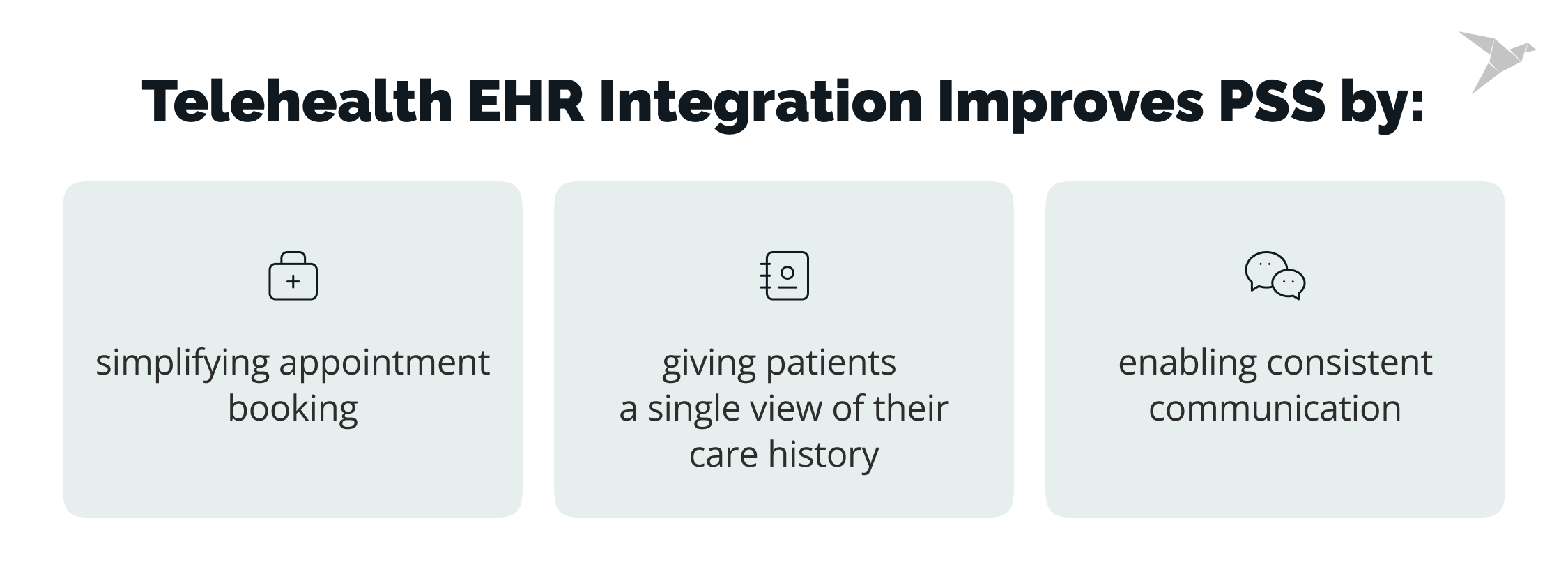 Telehealth EHR Integration Improves PSS by:

simplifying appointment booking

giving patients a single view of their care history

enabling consistent communication